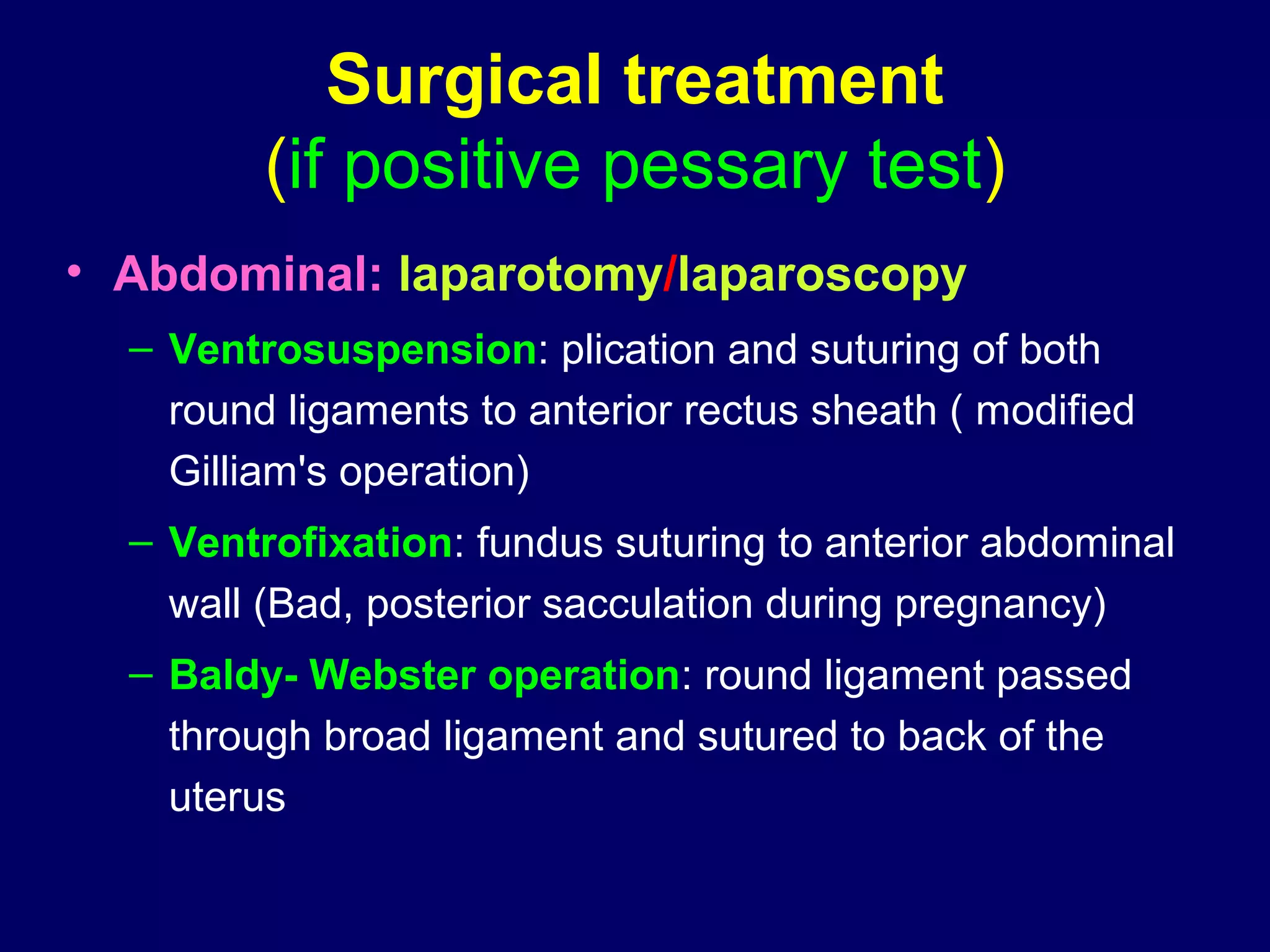 Surgical treatment
(if positive pessary test)

• Abdominal: laparotomy/laparoscopy
– Ventrosuspension: plication and suturing of both round ligaments to anterior rectus sheath ( modified Gilliam's operation)
– Ventrofixation: fundus suturing to anterior abdominal wall (Bad, posterior sacculation during pregnancy)
– Baldy- Webster operation: round ligament passed through broad ligament and sutured to back of the uterus